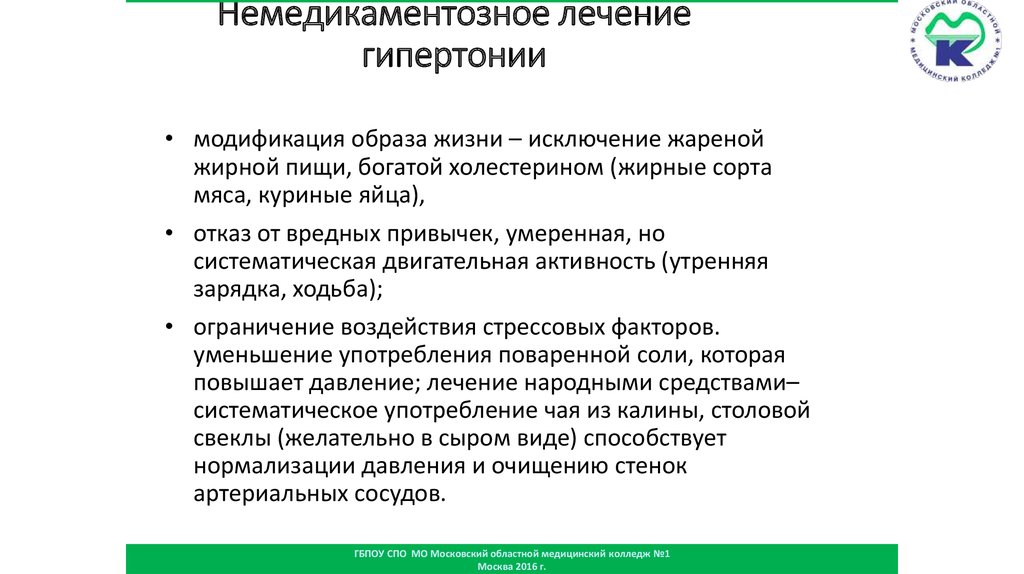 Немедикаментозное лечение гипертонии

МОСКОВСКИЙ ОБЛАСТНОЙ МЕДИЦИНСКИЙ КОЛЛЕДЖ №1

К

• модификация образа жизни – исключение жареной жирной пищи, богатой холестерином (жирные сорта мяса, куриные яйца),

• отказ от вредных привычек, умеренная, но систематическая двигательная активность (утренняя зарядка, ходьба);

• ограничение воздействия стрессовых факторов. уменьшение употребления поваренной соли, которая повышает давление; лечение народными средствами– систематическое употребление чая из калины, столовой свеклы (желательно в сыром виде) способствует нормализации давления и очищению стенок артериальных сосудов.

ГБПОУ СПО МО Московский областной медицинский колледж №1
Москва 2016 г.